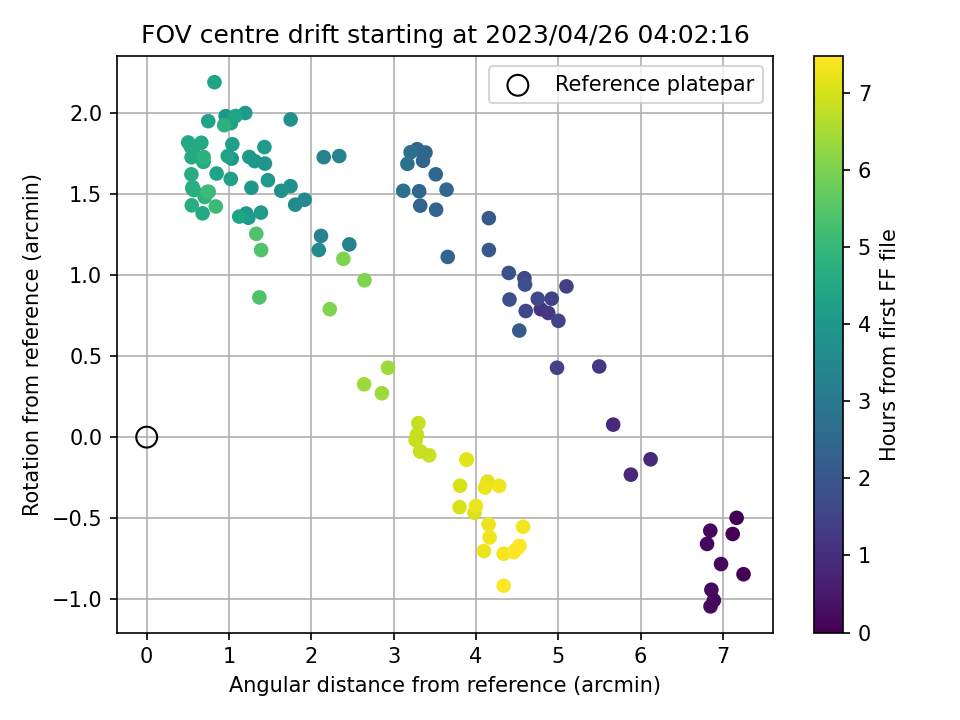 FOV centre drift starting at 2023/04/26 04:02:16

Reference platepar

Rotation from reference (arcmin)

2.0
1.5
1.0
0.5
0.0
−0.5
−1.0

0
1
2
3
4
5
6
7

Angular distance from reference (arcmin)

7
6
5
4
3
2
1
0

Hours from first FF file